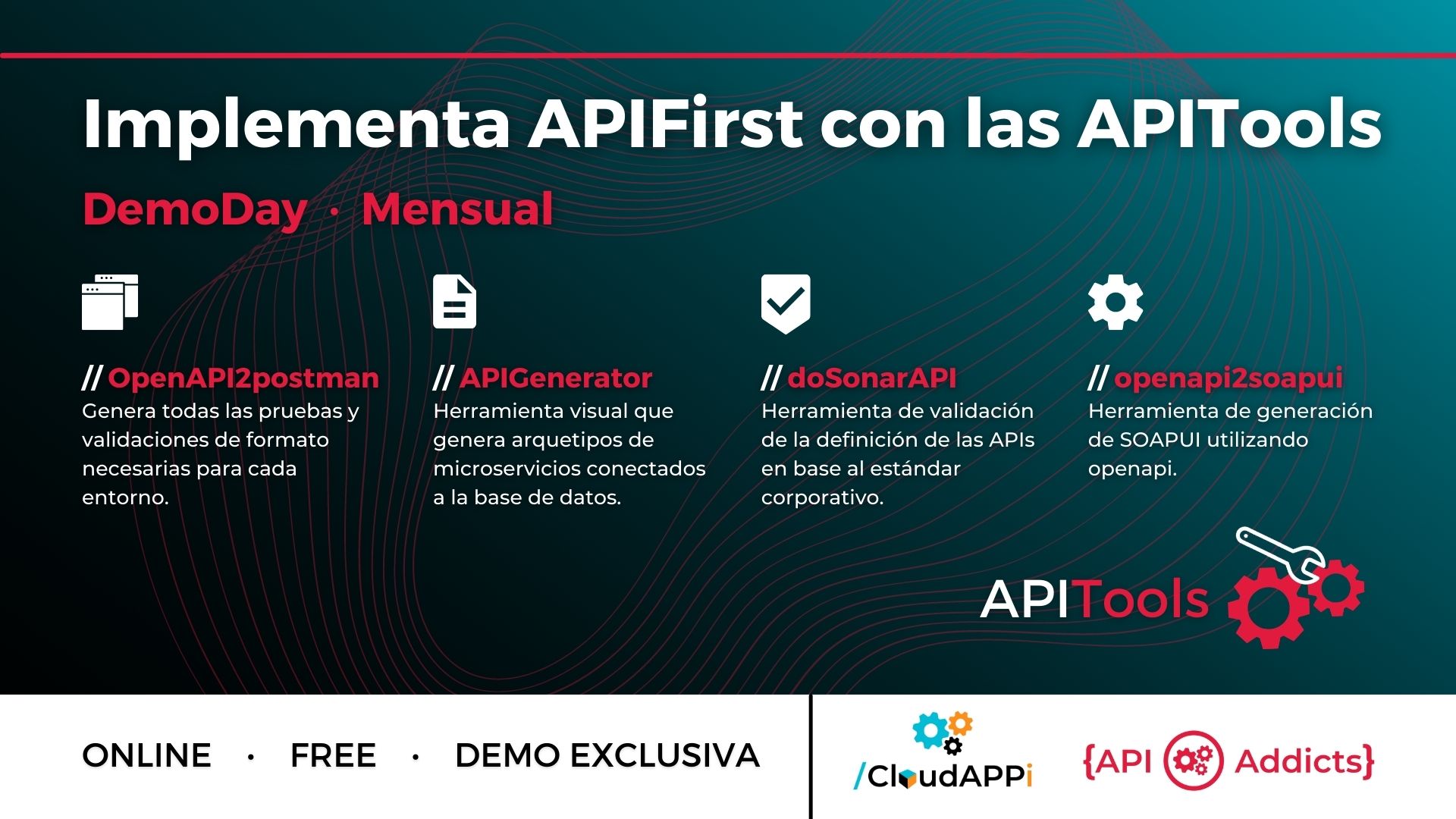 Implementa APIFirst con las APITools

DemoDay · Mensual

// OpenAPI2postman
Genera todas las pruebas y validaciones de formato necesarias para cada entorno.

// APIGenerator
Herramienta visual que genera arquetipos de microservicios conectados a la base de datos.

// doSonarAPI
Herramienta de validación de la definición de las APIs en base al estándar corporativo.

// openapi2soapui
Herramienta de generación de SOAPUI utilizando openapi.

APITools

ONLINE · FREE · DEMO EXCLUSIVA

/CloudAPPi

{API Addicts}